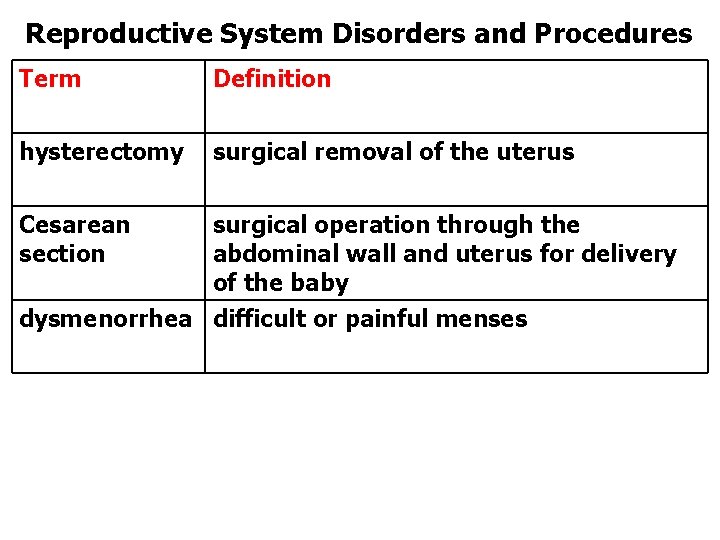 Reproductive System Disorders and Procedures

| Term | Definition |
|---|---|
| hysterectomy | surgical removal of the uterus |
| Cesarean section | surgical operation through the abdominal wall and uterus for delivery of the baby |
| dysmenorrhea | difficult or painful menses |